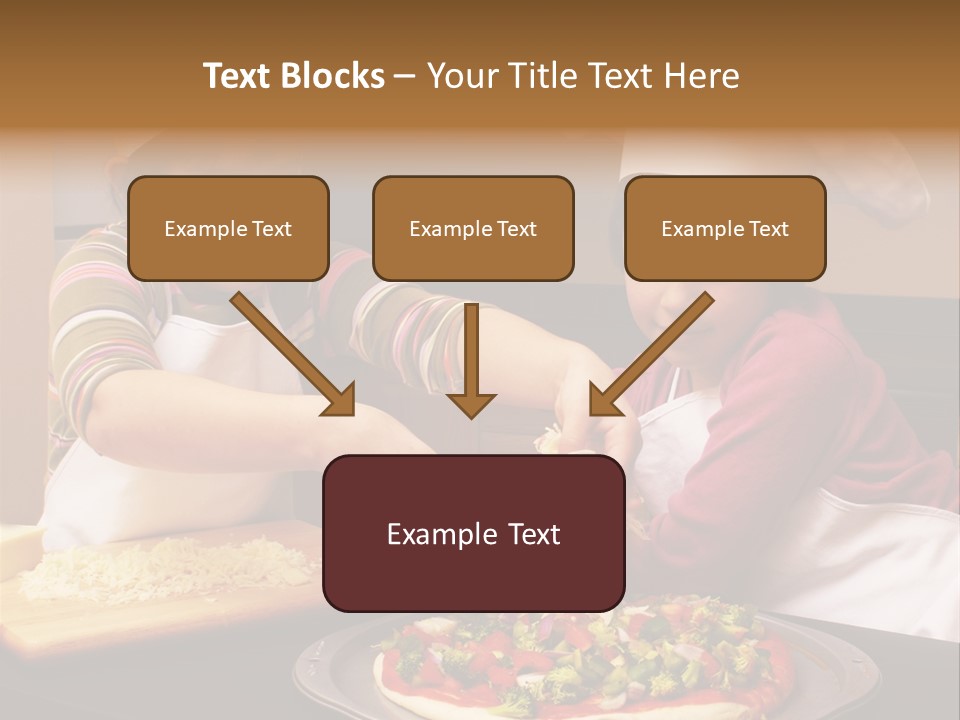 Text Blocks – Your Title Text Here

Example Text

Example Text

Example Text

Example Text